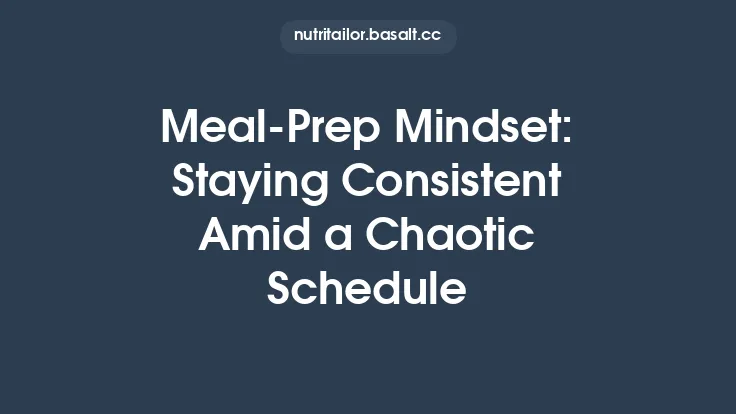 nutritailor.basalt.cc

Meal-Prep Mindset: Staying Consistent Amid a Chaotic Schedule